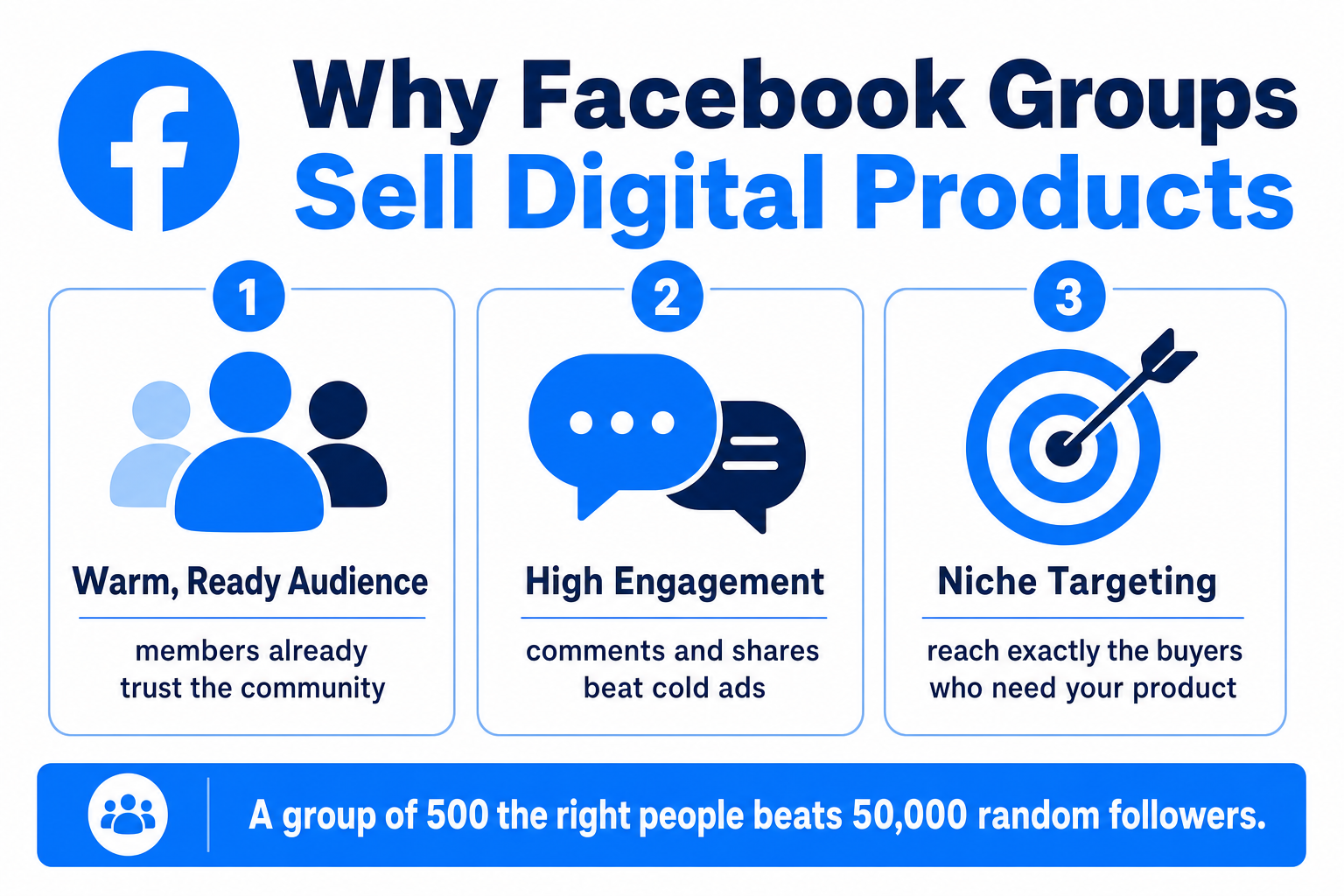 Why Facebook Groups
Sell Digital Products

1
Warm, Ready Audience
members already trust the community

2
High Engagement
comments and shares beat cold ads

3
Niche Targeting
reach exactly the buyers who need your product

A group of 500 the right people beats 50,000 random followers.